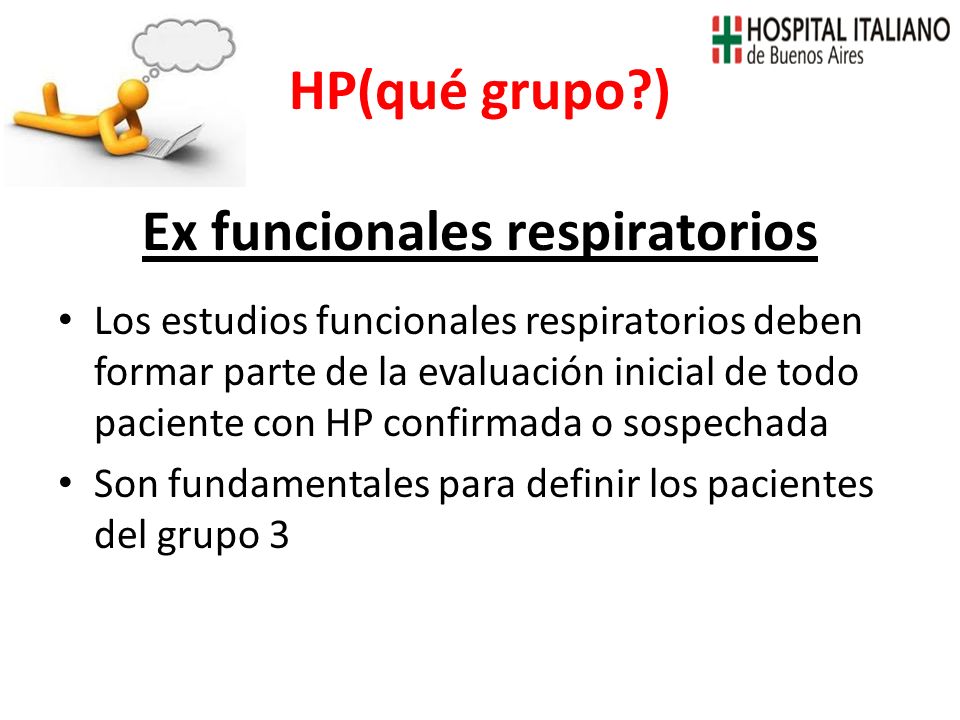 HOSPITAL ITALIANO
de Buenos Aires

HP(qué grupo?)

Ex funcionales respiratorios

• Los estudios funcionales respiratorios deben formar parte de la evaluación inicial de todo paciente con HP confirmada o sospechada
• Son fundamentales para definir los pacientes del grupo 3